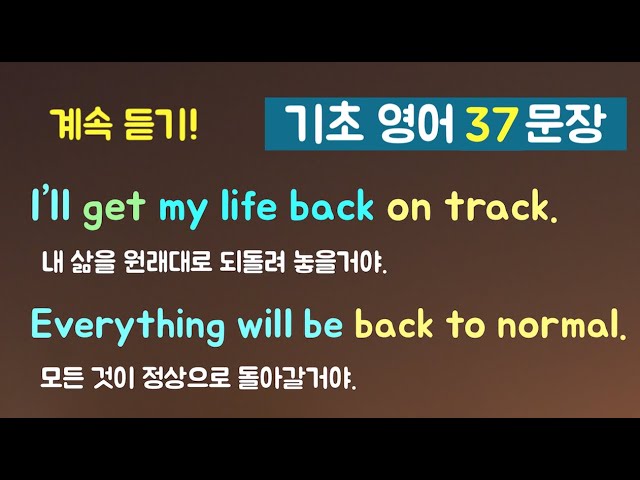 계속 듣기!

기초 영어 37 문장

I'll get my life back on track.

내 삶을 원래대로 되돌려 놓을거야.

Everything will be back to normal.

모든 것이 정상으로 돌아갈거야.